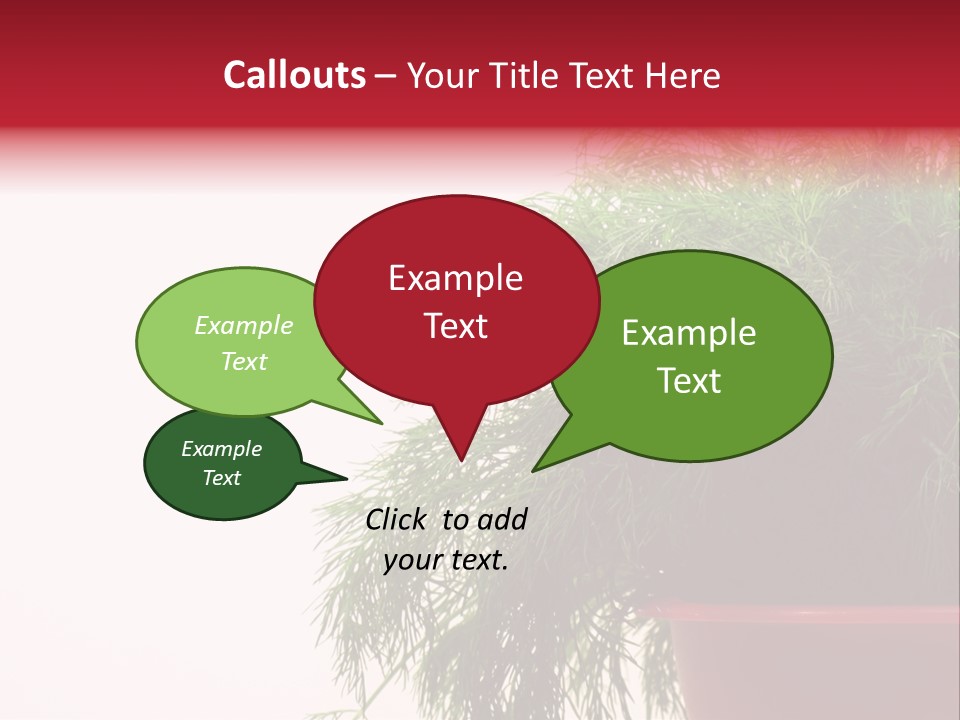 Callouts – Your Title Text Here

Example Text

Example Text

Example Text

Example Text

Click to add your text.